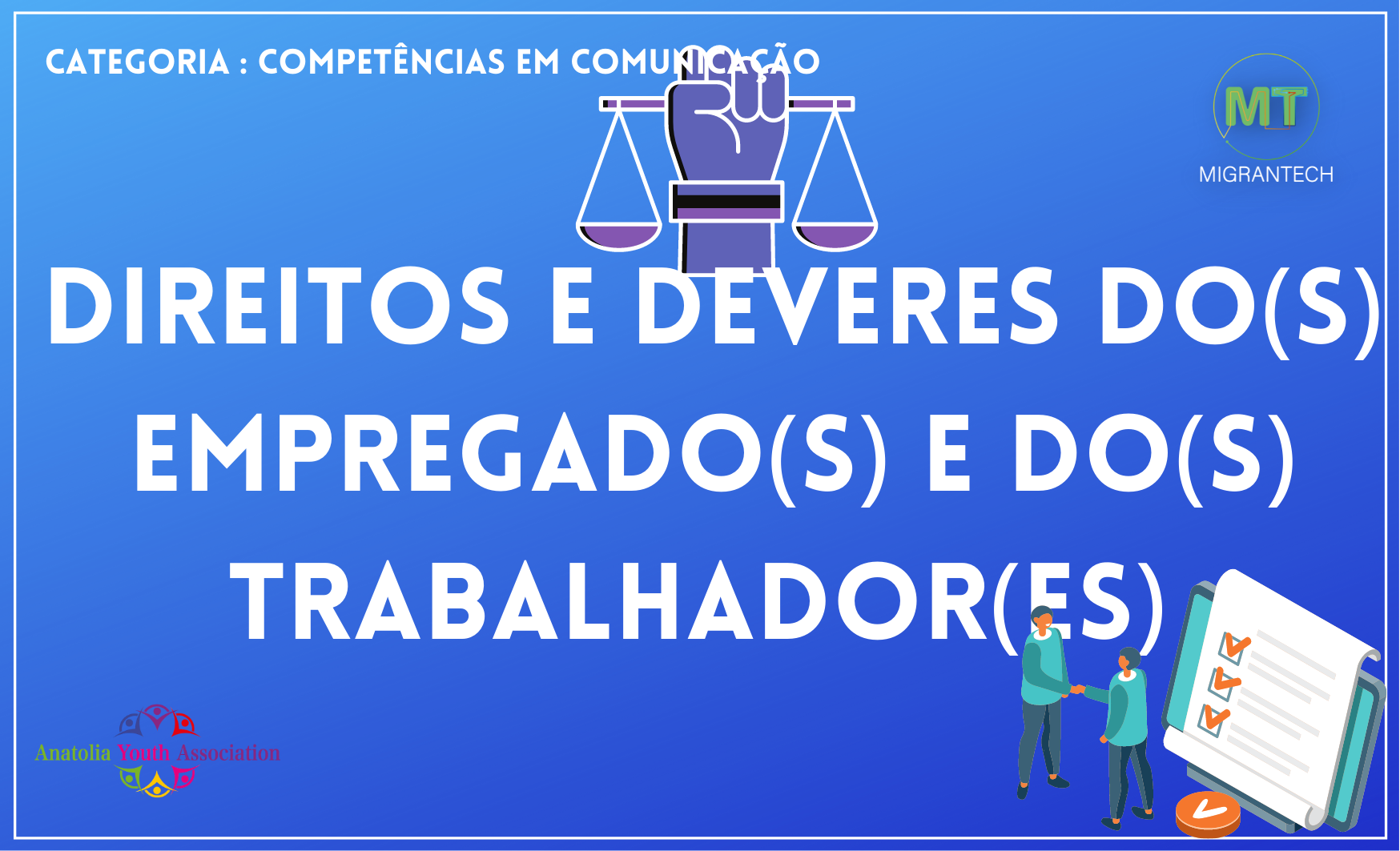 CATEGORIA : COMPETÊNCIAS EM COMUNICAÇÃO

MT
MIGRANTECH

DIREITOS E DEVERES DO(S) EMPREGADO(S) E DO(S) TRABALHADOR(ES)

Anatolia Youth Association